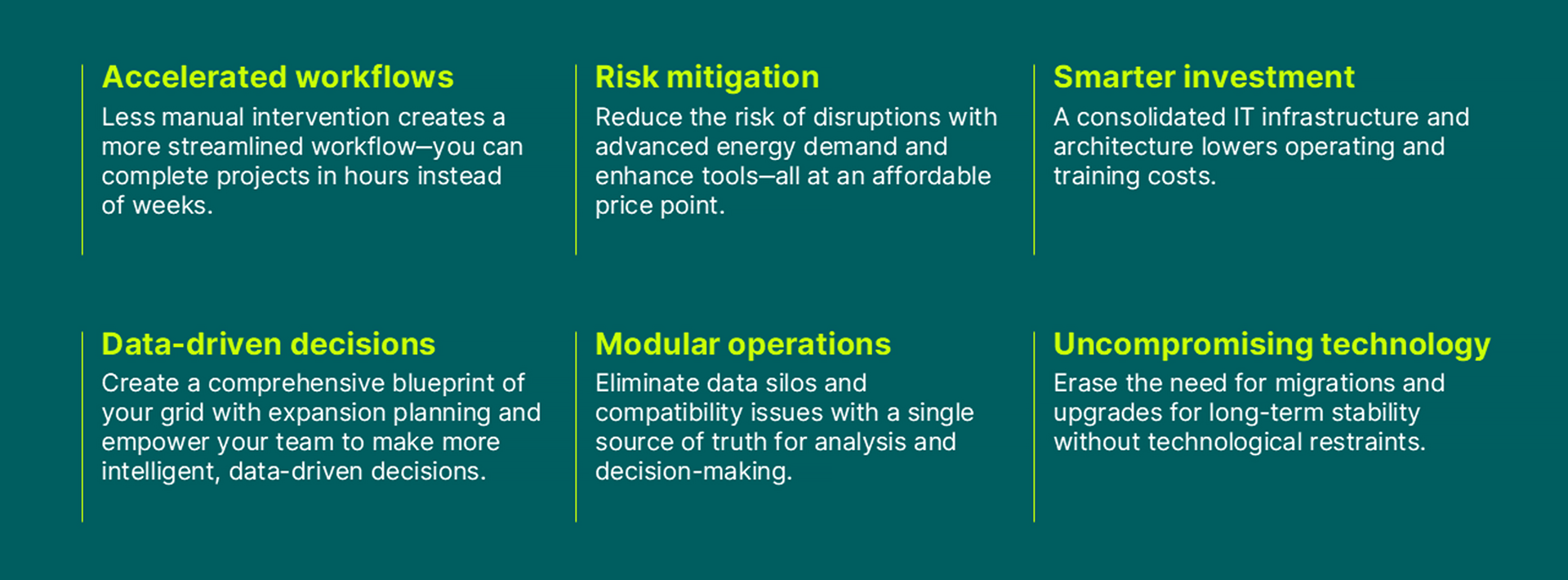 Accelerated workflows
Less manual intervention creates a more streamlined workflow—you can complete projects in hours instead of weeks.

Risk mitigation
Reduce the risk of disruptions with advanced energy demand and enhance tools—all at an affordable price point.

Smarter investment
A consolidated IT infrastructure and architecture lowers operating and training costs.

Data-driven decisions
Create a comprehensive blueprint of your grid with expansion planning and empower your team to make more intelligent, data-driven decisions.

Modular operations
Eliminate data silos and compatibility issues with a single source of truth for analysis and decision-making.

Uncompromising technology
Erase the need for migrations and upgrades for long-term stability without technological restraints.